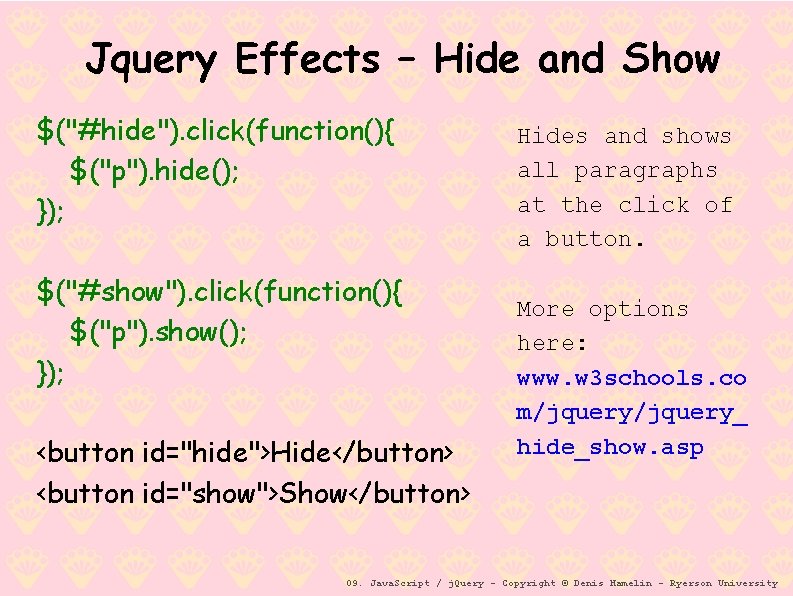 Jquery Effects – Hide and Show

$("#hide").click(function(){
$("p").hide();
});

$("#show").click(function(){
$("p").show();
});

<button id="hide">Hide</button>
<button id="show">Show</button>

Hides and shows all paragraphs at the click of a button.

More options here: www.w3schools.com/jquery/jquery_hide_show.asp

09. JavaScript / jQuery - Copyright © Denis Hamelin - Ryerson University